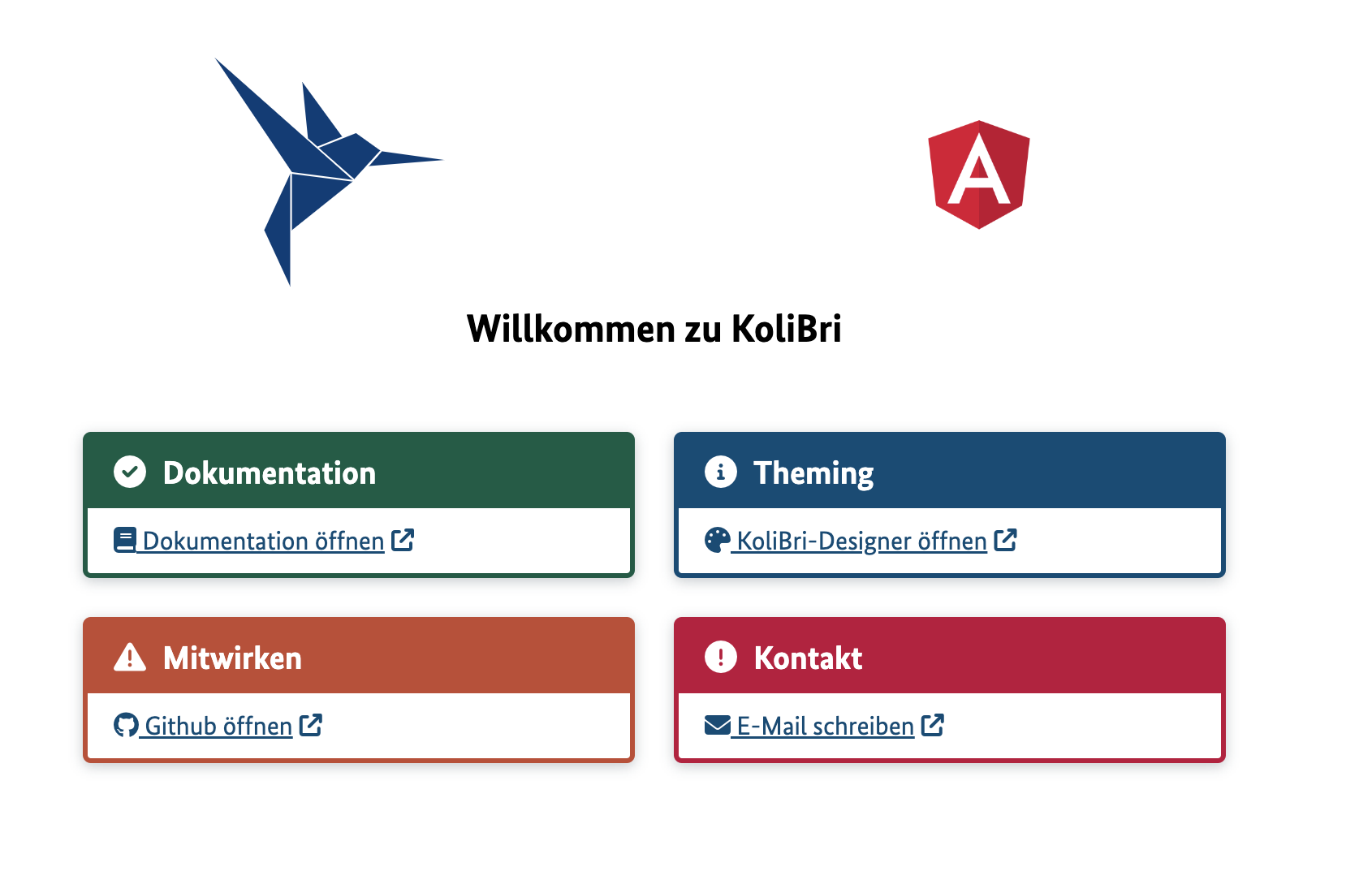 A

Willkommen zu KoliBri

Dokumentation

Dokumentation öffnen

Theming

KoliBri-Designer öffnen

Mitwirken

Github öffnen

Kontakt

E-Mail schreiben